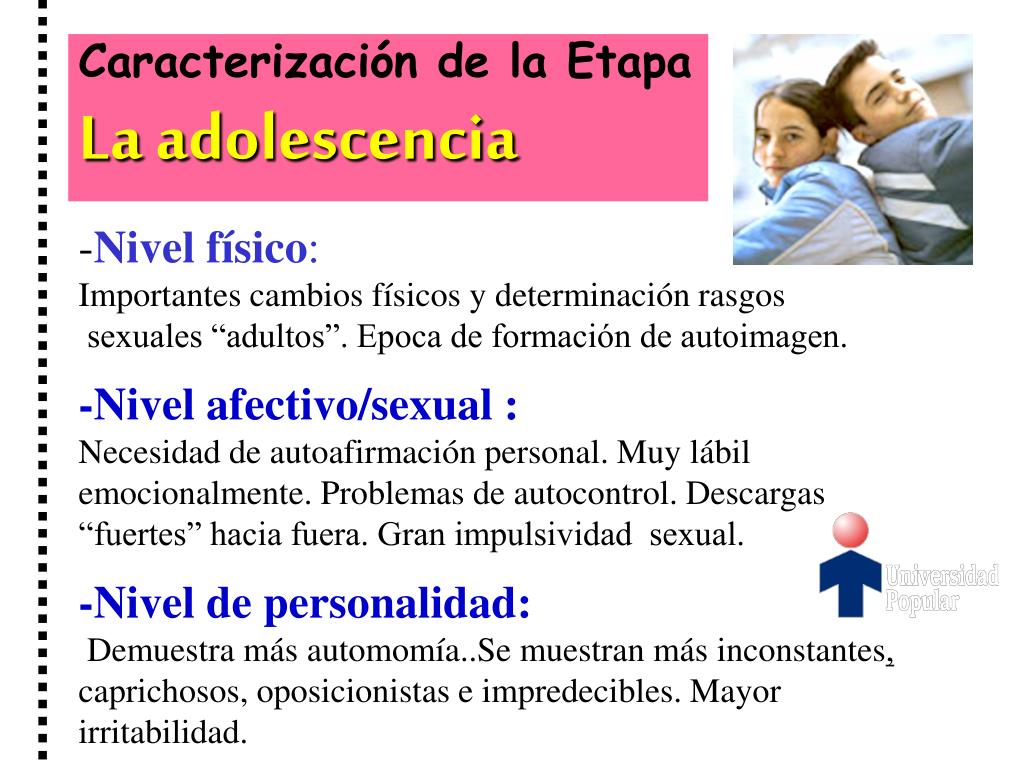 Caracterización de la Etapa
La adolescencia

-Nivel físico:
Importantes cambios físicos y determinación rasgos sexuales “adultos”. Epoca de formación de autoimagen.

-Nivel afectivo/sexual :
Necesidad de autoafirmación personal. Muy lábil emocionalmente. Problemas de autocontrol. Descargas “fuertes” hacia fuera. Gran impulsividad sexual.

Universidad Popular

-Nivel de personalidad:
Demuestra más automomía..Se muestran más inconstantes, caprichosos, oposicionistas e impredecibles. Mayor irritabilidad.